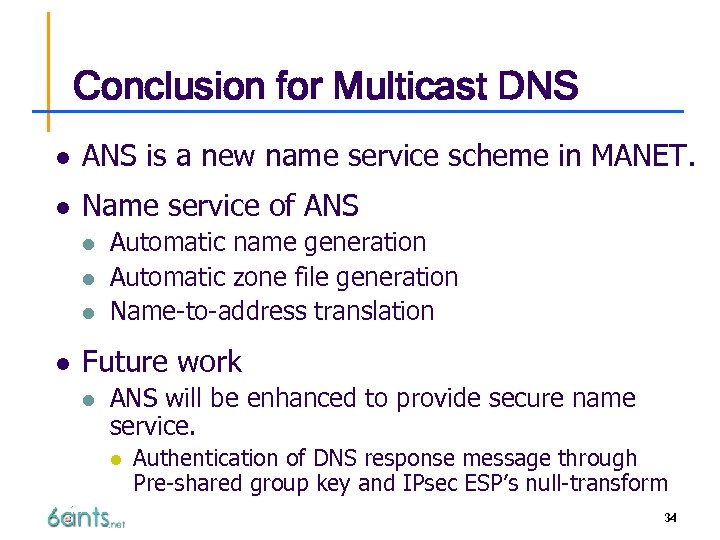 Conclusion for Multicast DNS

- ANS is a new name service scheme in MANET.
- Name service of ANS
  - Automatic name generation
  - Automatic zone file generation
  - Name-to-address translation
- Future work
  - ANS will be enhanced to provide secure name service.
    - Authentication of DNS response message through Pre-shared group key and IPsec ESP's null-transform

6ants.net

34